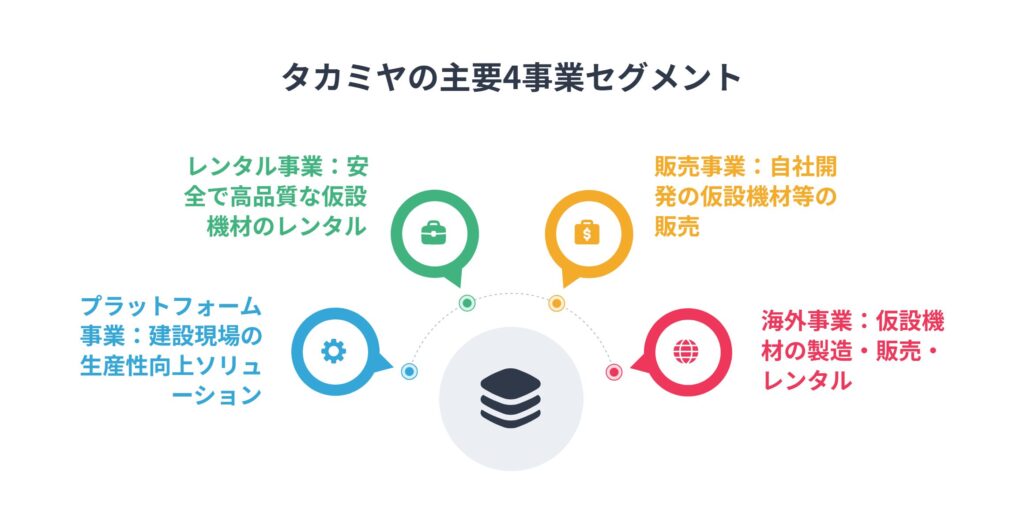 タカミヤの主要4事業セグメント

レンタル事業：安全で高品質な仮設機材のレンタル

販売事業：自社開発の仮設機材等の販売

プラットフォーム事業：建設現場の生産性向上ソリューション

海外事業：仮設機材の製造・販売・レンタル